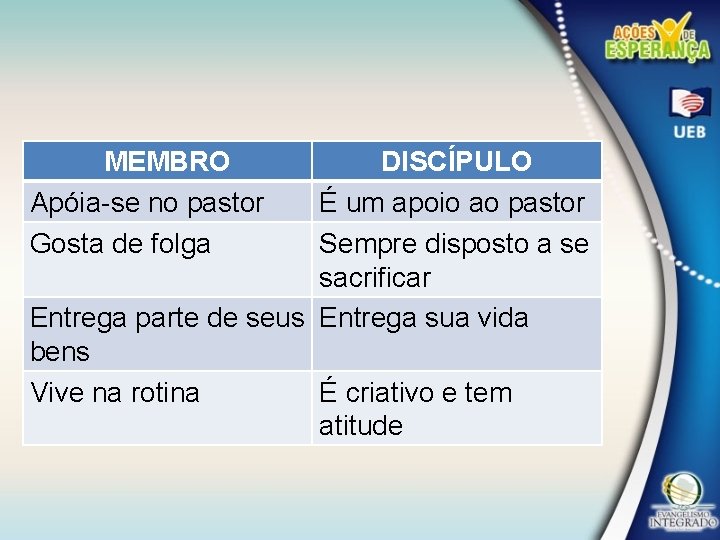 AÇÕES DE ESPERANÇA

UEB

| MEMBRO | DISCÍPULO |
|---|---|
| Apóia-se no pastor | É um apoio ao pastor |
| Gosta de folga | Sempre disposto a se sacrificar |
| Entrega parte de seus bens | Entrega sua vida |
| Vive na rotina | É criativo e tem atitude |

EVANGELISMO INTEGRADO